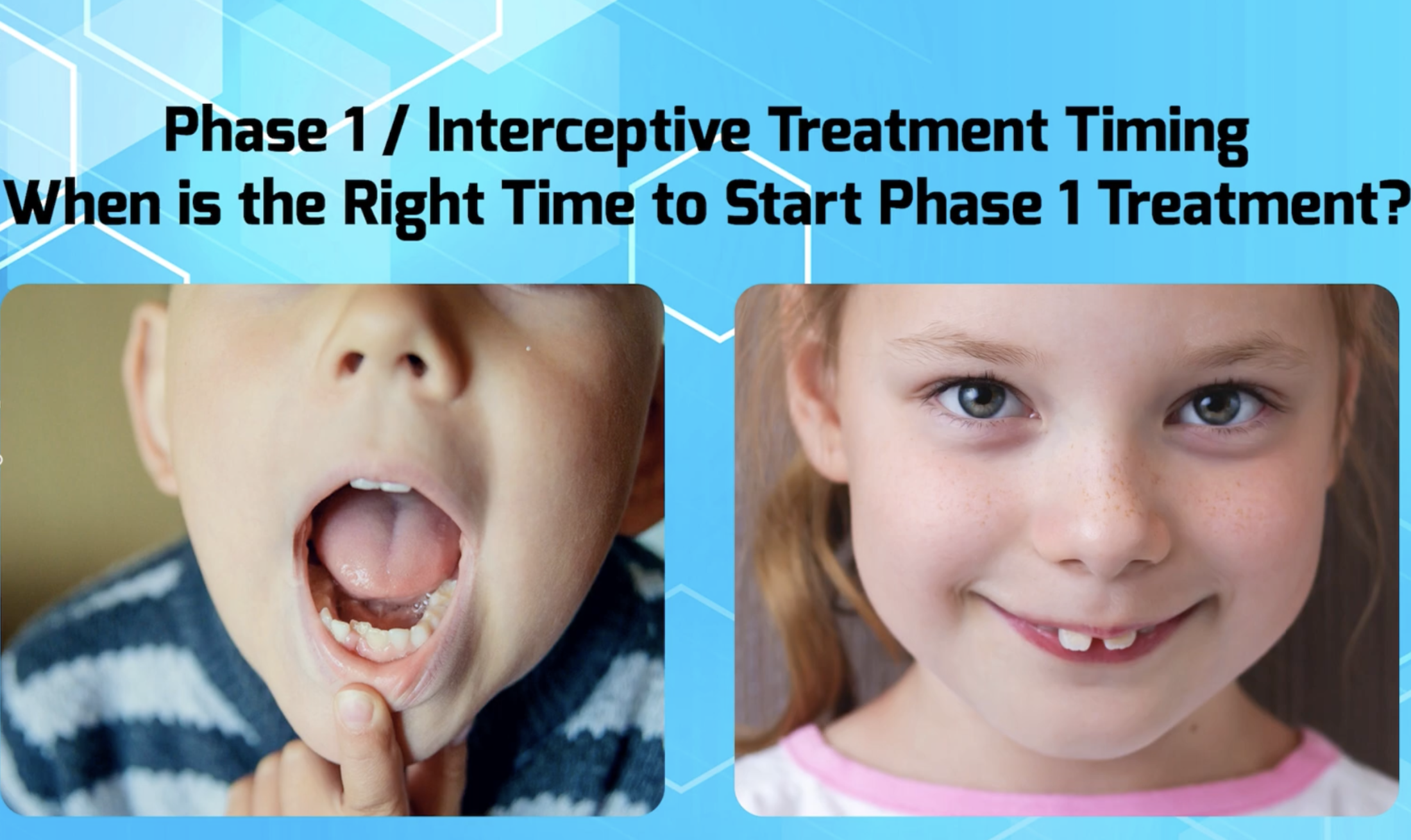 Phase 1 / Interceptive Treatment Timing
When is the Right Time to Start Phase 1 Treatment?